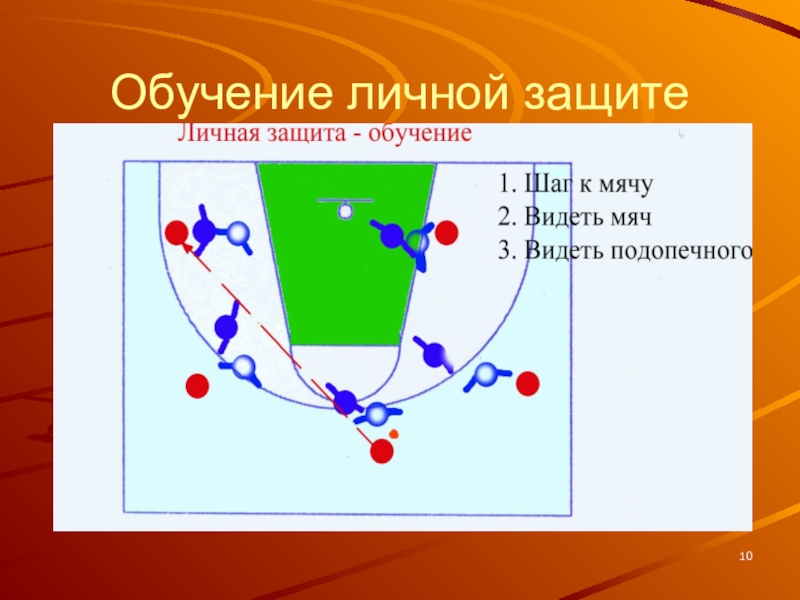 Обучение личной защите

Личная защита - обучение

1. Шаг к мячу
2. Видеть мяч
3. Видеть подопечного

10